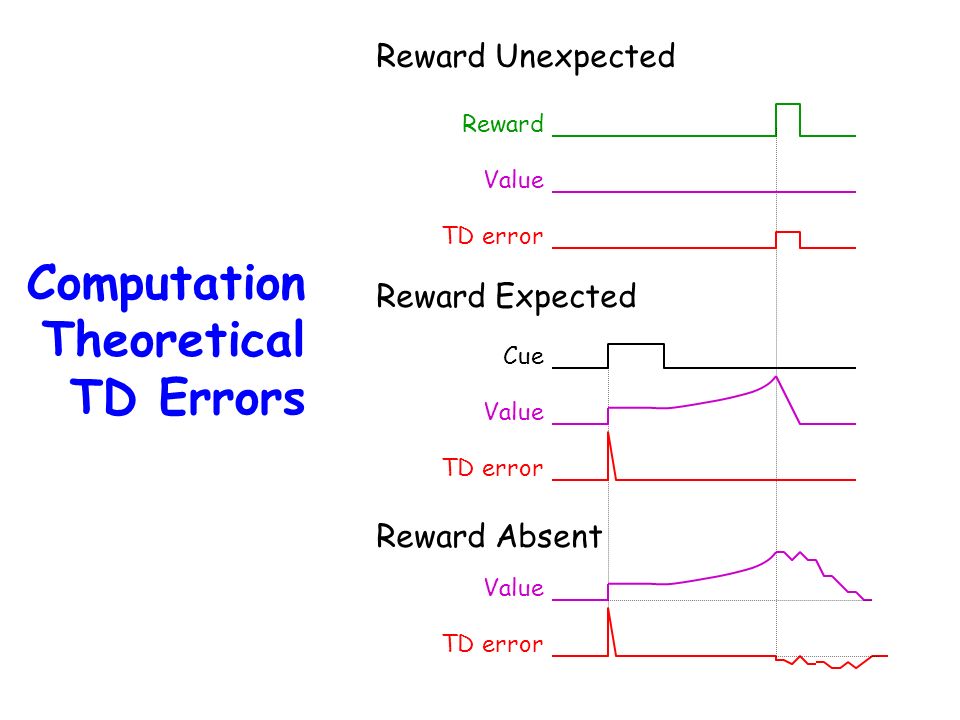 Computation Theoretical TD Errors

Reward Unexpected

Reward

Value

TD error

Reward Expected

Cue

Value

TD error

Reward Absent

Value

TD error